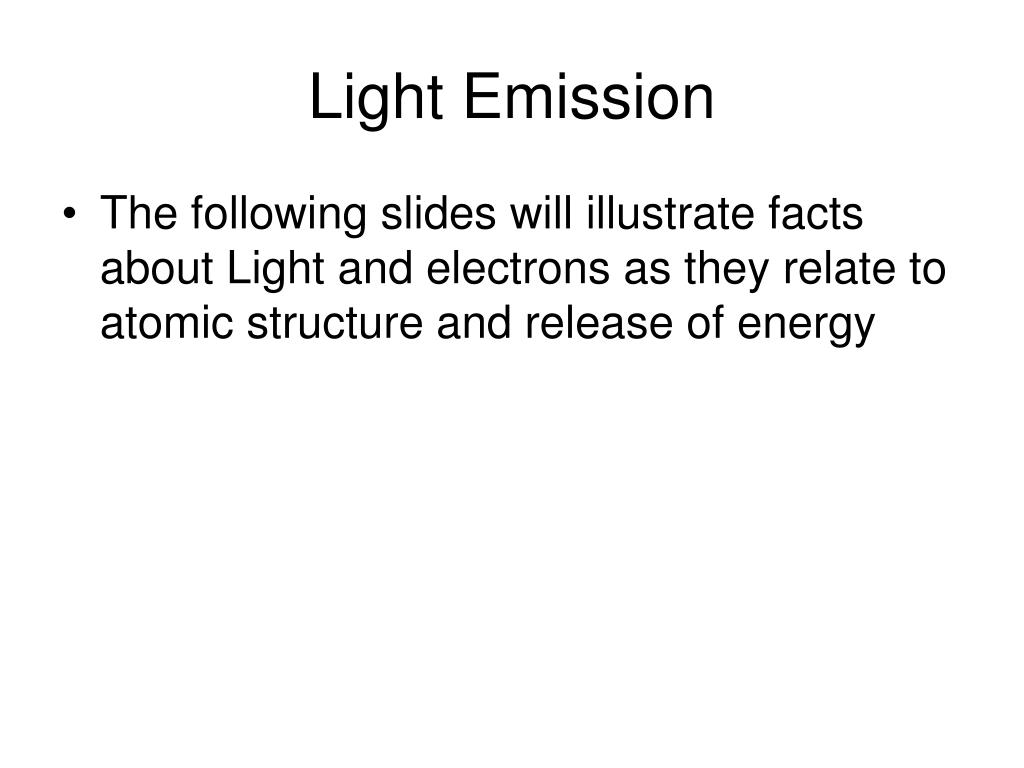 Light Emission

• The following slides will illustrate facts about Light and electrons as they relate to atomic structure and release of energy